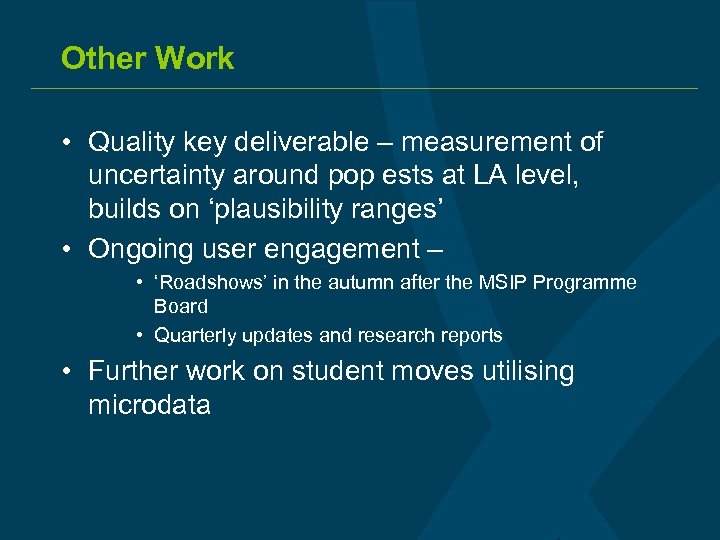 Other Work

• Quality key deliverable – measurement of uncertainty around pop ests at LA level, builds on ‘plausibility ranges’

• Ongoing user engagement –

• ‘Roadshows’ in the autumn after the MSIP Programme Board

• Quarterly updates and research reports

• Further work on student moves utilising microdata